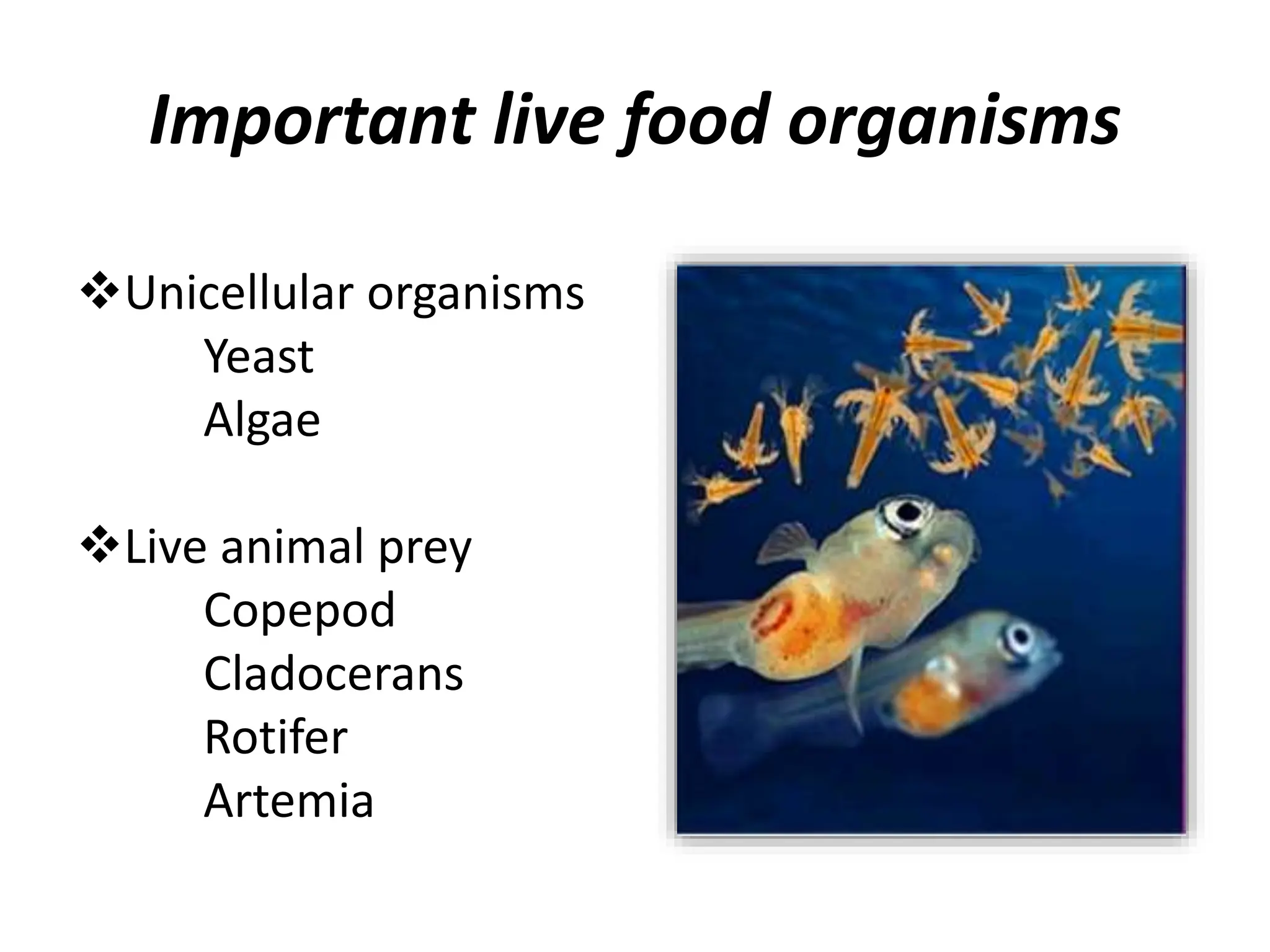 Important live food organisms

❖Unicellular organisms
Yeast
Algae

❖Live animal prey
Copepod
Cladocerans
Rotifer
Artemia